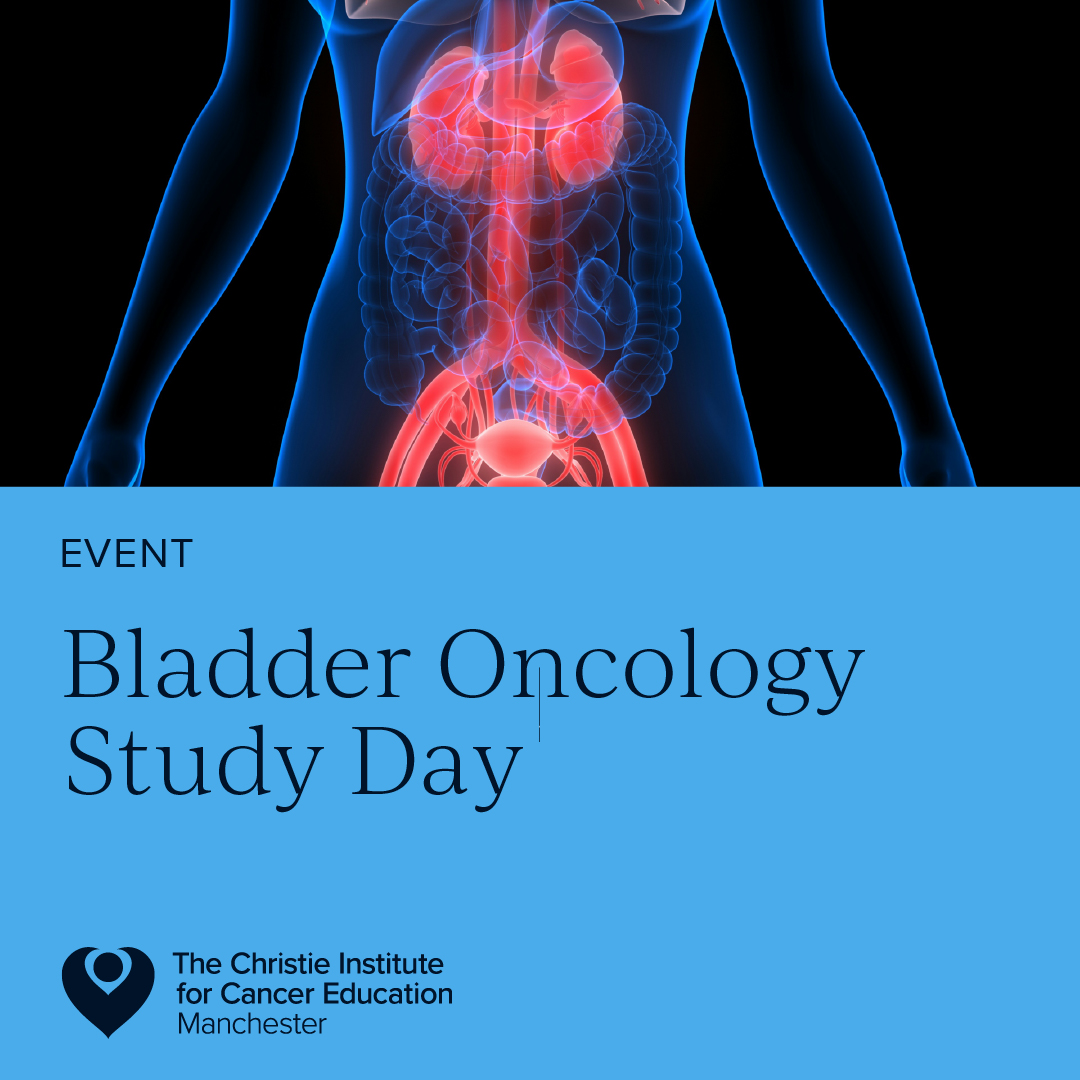 EVENT

Bladder Oncology Study Day

The Christie Institute for Cancer Education Manchester